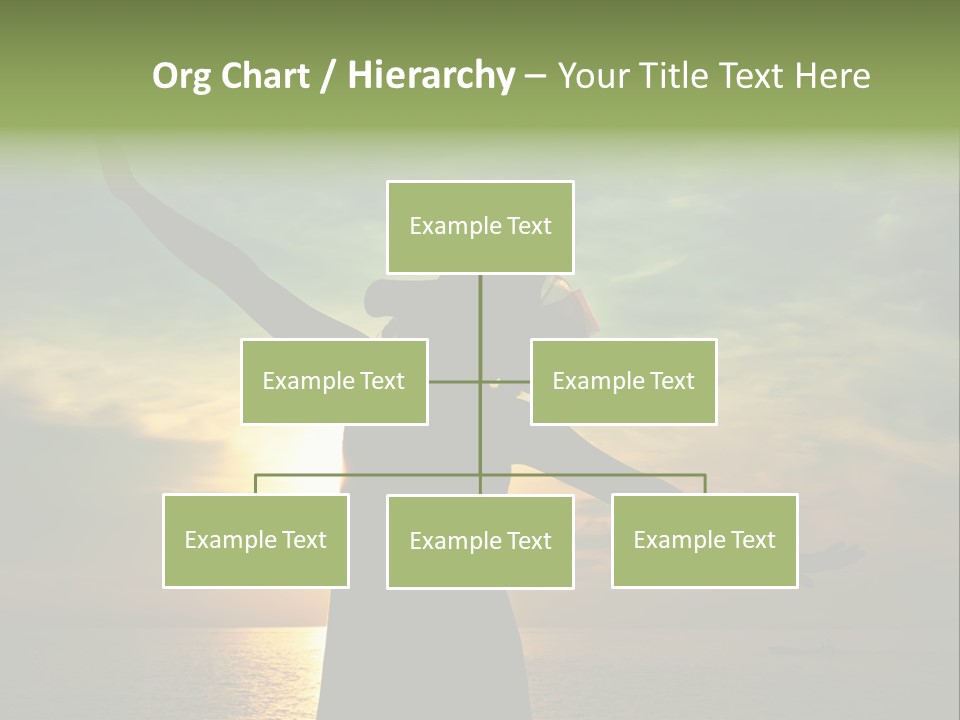 Org Chart / Hierarchy – Your Title Text Here

Example Text

Example Text

Example Text

Example Text

Example Text

Example Text